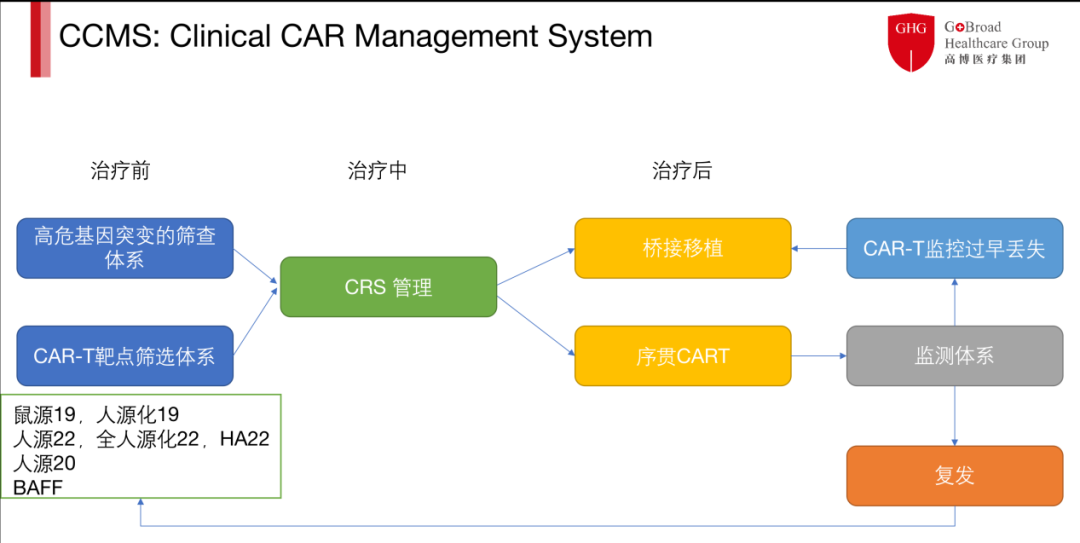 CCMS: Clinical CAR Management System

GHG GoBroad Healthcare Group 高博医疗集团

治疗前

治疗中

治疗后

高危基因突变的筛查体系

CAR-T靶点筛选体系

CRS 管理

桥接移植

序贯CART

CAR-T监控过早丢失

监测体系

复发

鼠源19，人源化19
人源22，全人源化22，HA22
人源20
BAFF